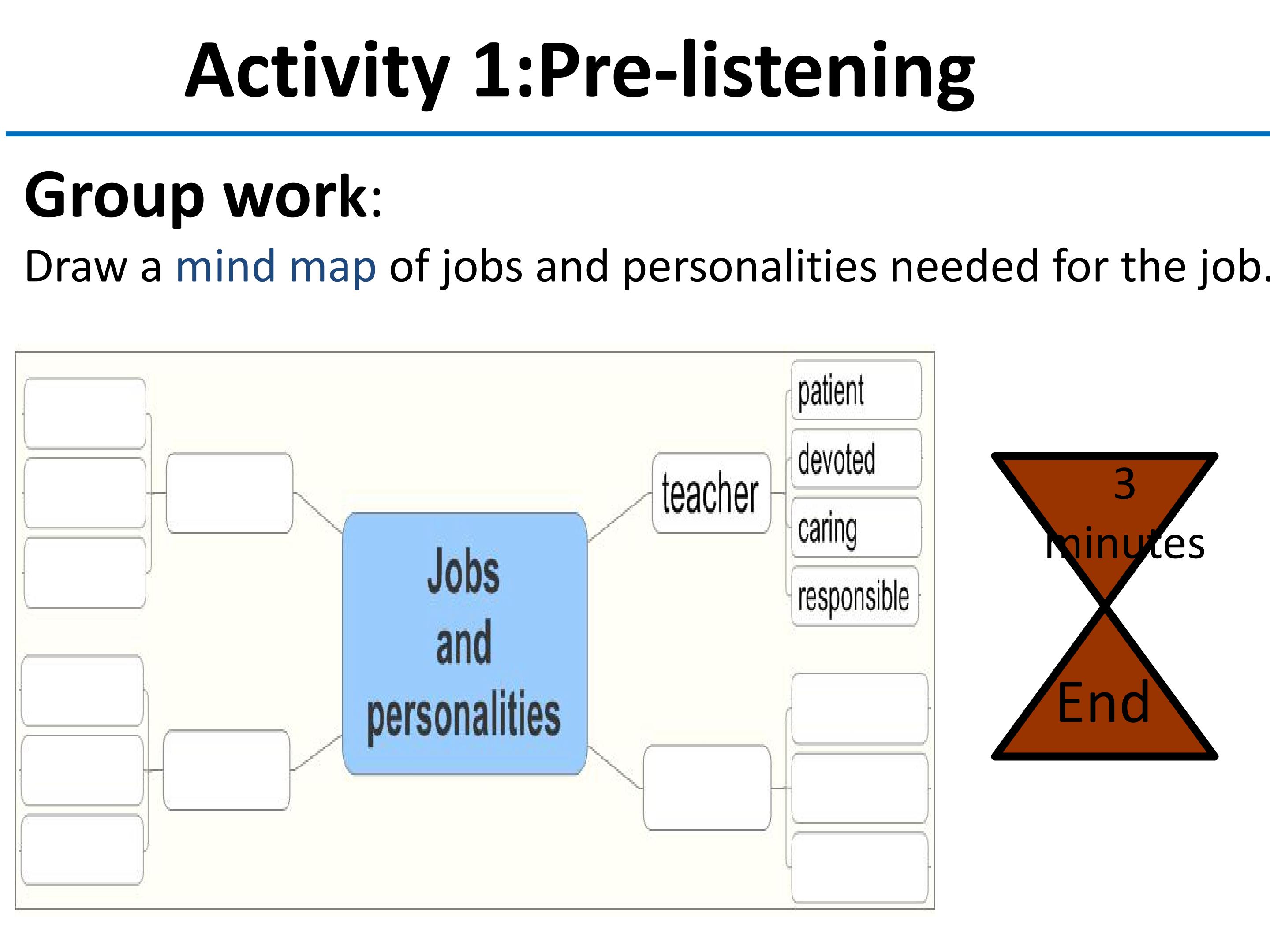 Activity 1:Pre-listening

Group work:

Draw a mind map of jobs and personalities needed for the job.

Jobs and personalities

teacher

patient

devoted

caring

responsible

3 minutes

End